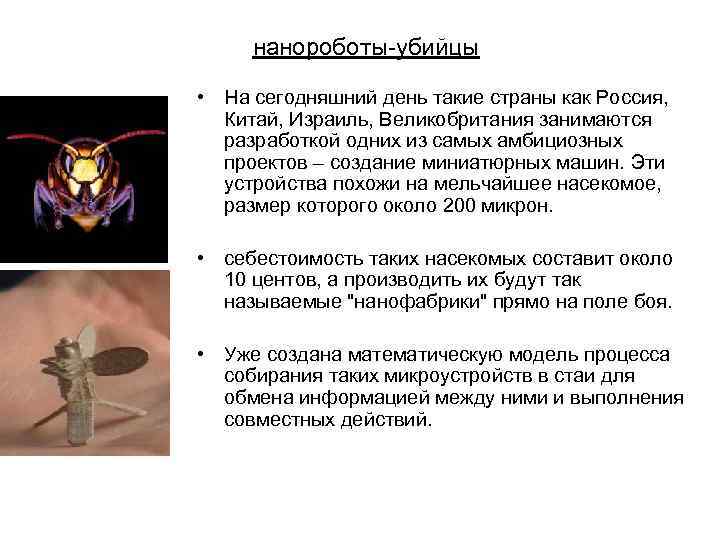 нанороботы-убийцы

• На сегодняшний день такие страны как Россия, Китай, Израиль, Великобритания занимаются разработкой одних из самых амбициозных проектов – создание миниатюрных машин. Эти устройства похожи на мельчайшее насекомое, размер которого около 200 микрон.

• себестоимость таких насекомых составит около 10 центов, а производить их будут так называемые "нанофабрики" прямо на поле боя.

• Уже создана математическую модель процесса собирания таких микроустройств в стаи для обмена информацией между ними и выполнения совместных действий.